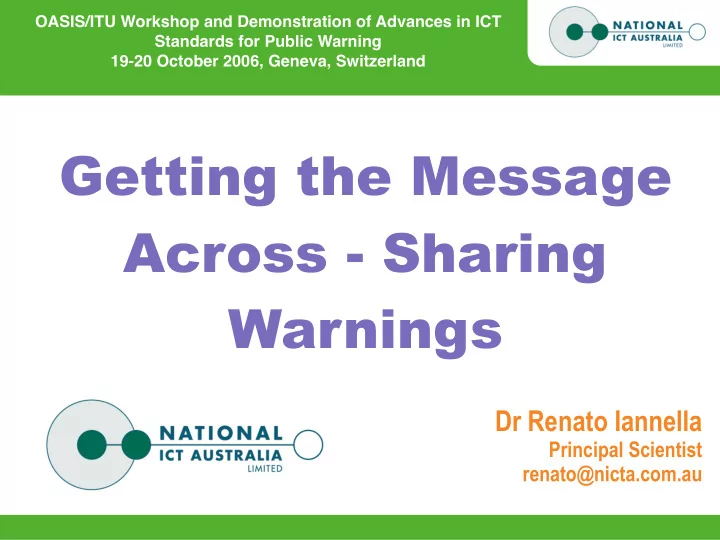 OASIS/ITU Workshop and Demonstration of Advances in ICT Standards for Public Warning
19-20 October 2006, Geneva, Switzerland

NATIONAL
ICT AUSTRALIA
LIMITED

Getting the Message Across - Sharing Warnings

NATIONAL
ICT AUSTRALIA
LIMITED

Dr Renato Iannella
Principal Scientist
renato@nicta.com.au